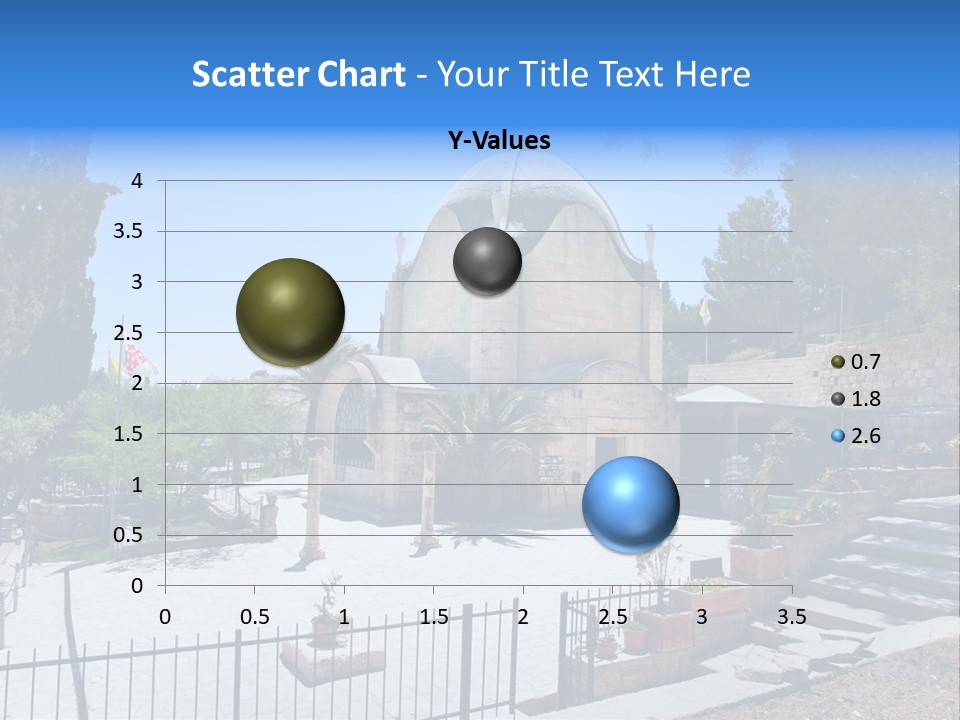 Scatter Chart - Your Title Text Here

Y-Values

4
3.5
3
2.5
2
1.5
1
0.5
0

0 0.5 1 1.5 2 2.5 3 3.5

0.7
1.8
2.6